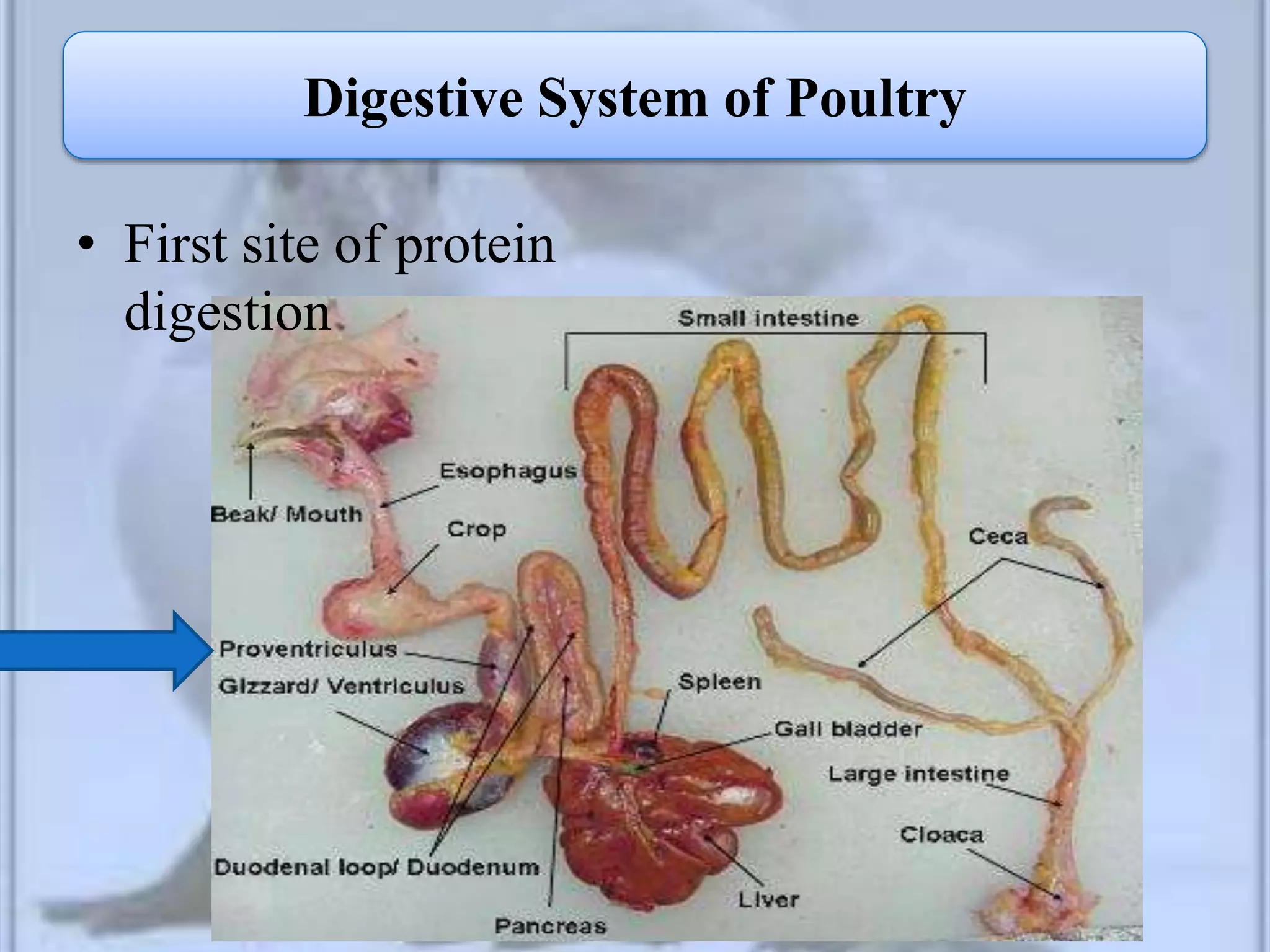 Digestive System of Poultry

• First site of protein digestion

Small intestine

Esophagus

Beak/ Mouth

Crop

Ceca

Proventriculus

Gizzard/ Ventriculus

Spleen

Gall bladder

Large intestine

Cloaca

Duodenal loop/ Duodenum

Liver

Pancreas